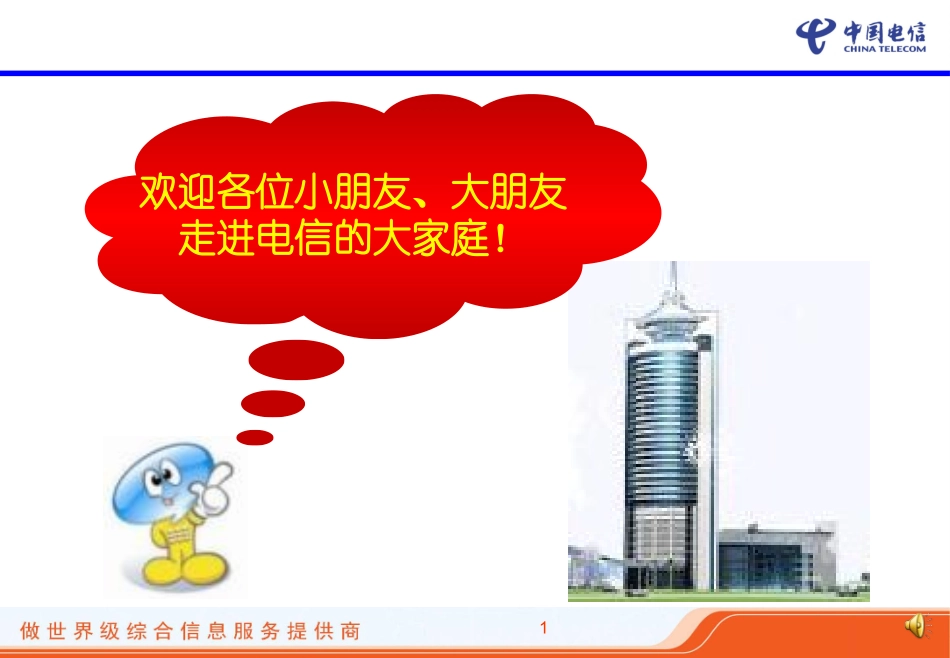 中国电信
CHINA TELECOM

欢迎各位小朋友、大朋友
走进电信的大家庭！

做世界级综合信息服务提供商

1